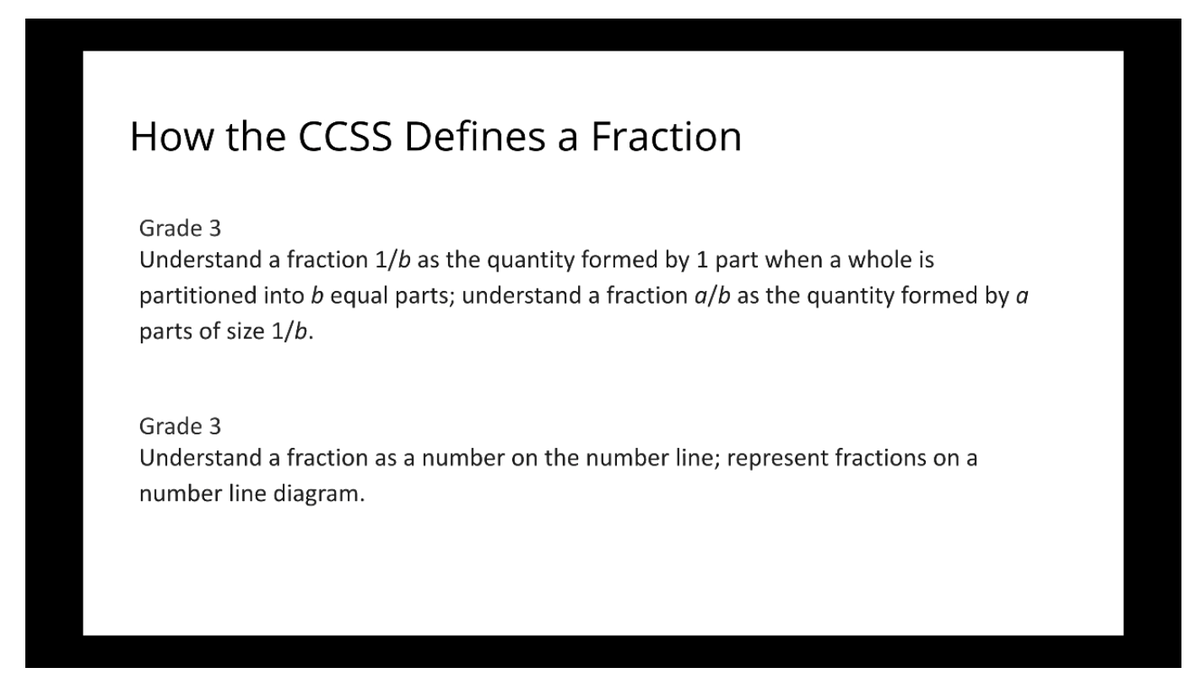 How the CCSS Defines a Fraction

Grade 3
Understand a fraction $1/b$ as the quantity formed by 1 part when a whole is partitioned into $b$ equal parts; understand a fraction $a/b$ as the quantity formed by $a$ parts of size $1/b$.

Grade 3
Understand a fraction as a number on the number line; represent fractions on a number line diagram.